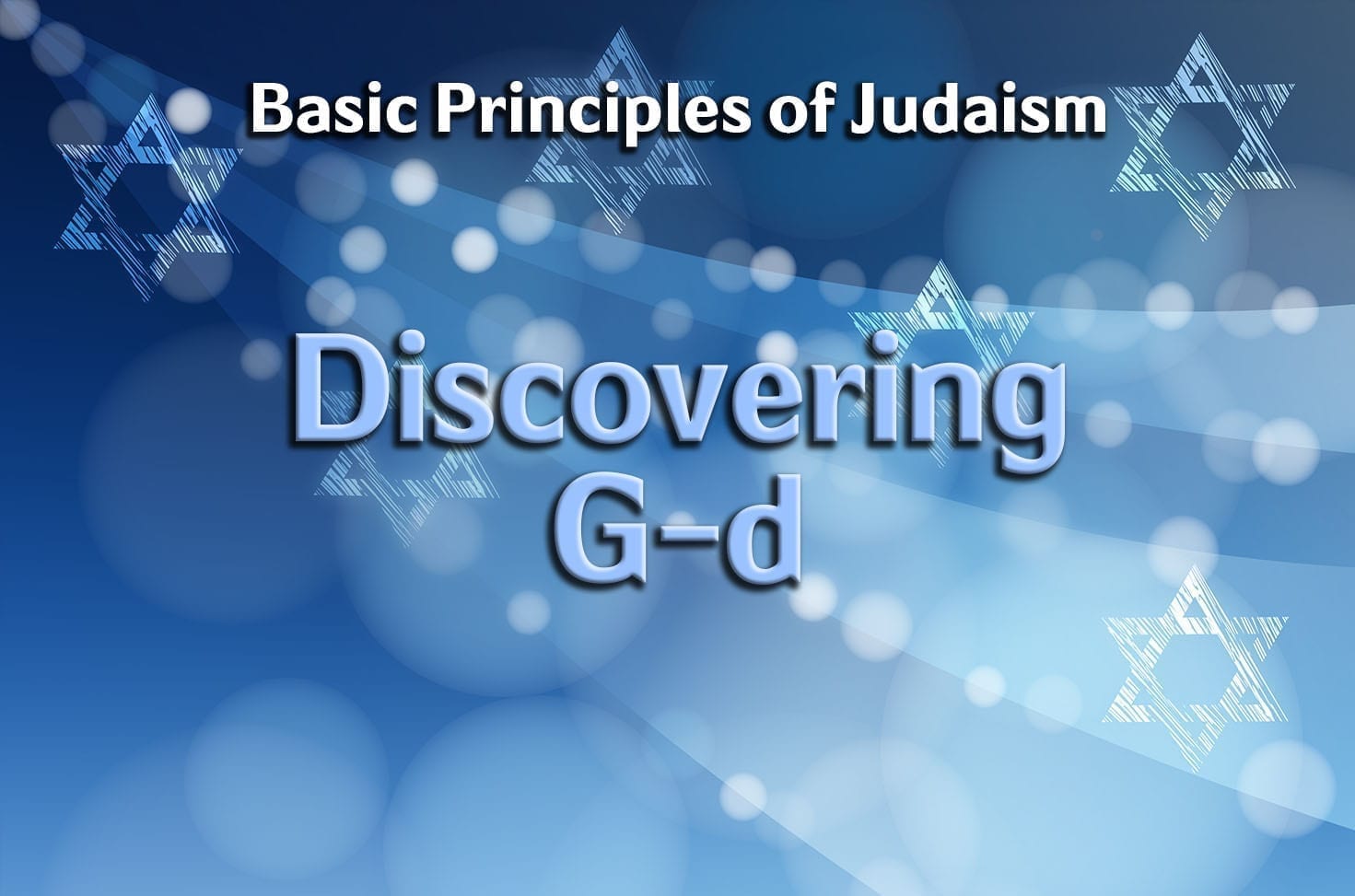 Basic Principles of Judaism

Discovering
G-d